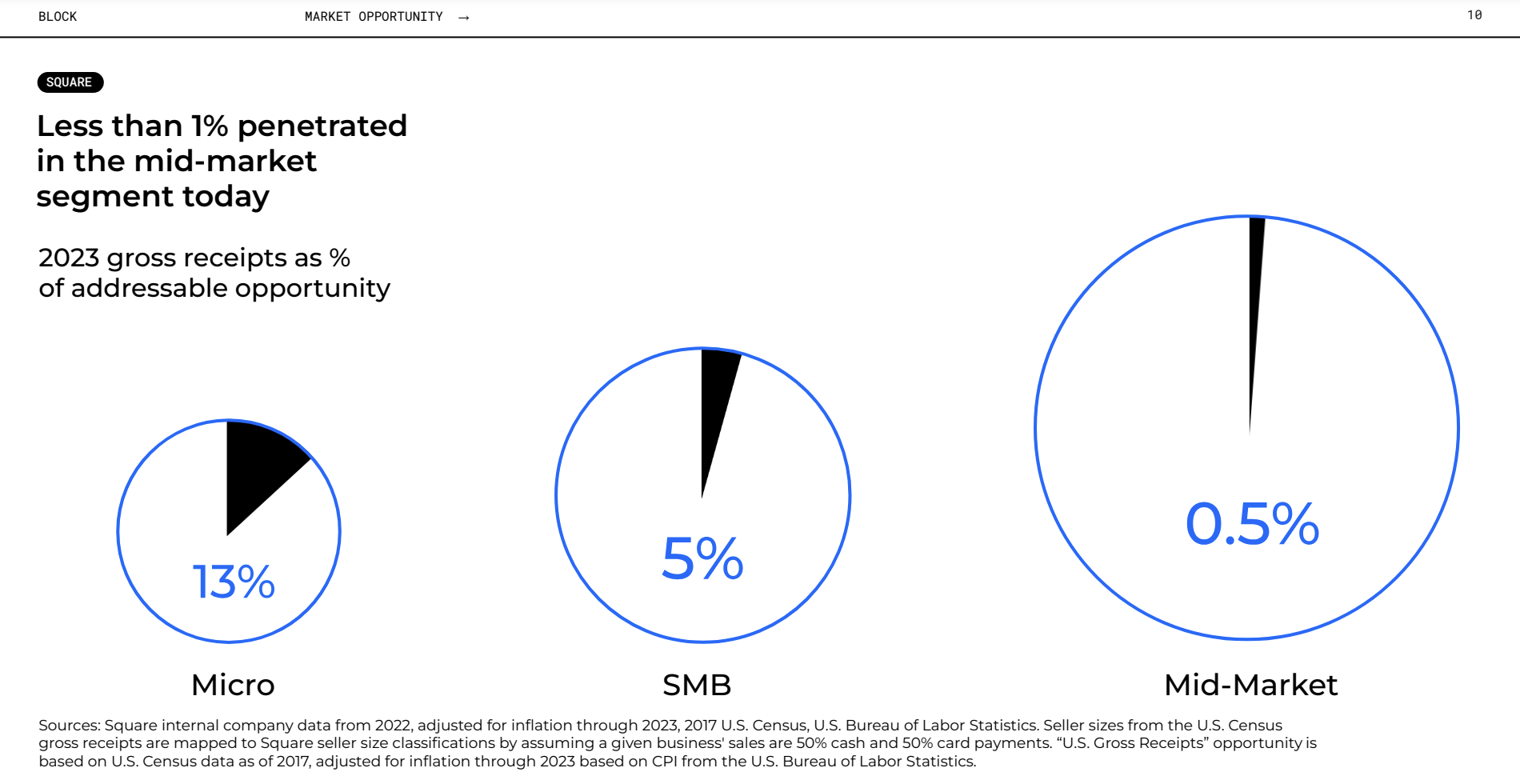 BLOCK

MARKET OPPORTUNITY →

10

SQUARE

Less than 1% penetrated in the mid-market segment today

2023 gross receipts as % of addressable opportunity

13%

Micro

5%

SMB

0.5%

Mid-Market

Sources: Square internal company data from 2022, adjusted for inflation through 2023, 2017 U.S. Census, U.S. Bureau of Labor Statistics. Seller sizes from the U.S. Census gross receipts are mapped to Square seller size classifications by assuming a given business' sales are 50% cash and 50% card payments. “U.S. Gross Receipts” opportunity is based on U.S. Census data as of 2017, adjusted for inflation through 2023 based on CPI from the U.S. Bureau of Labor Statistics.